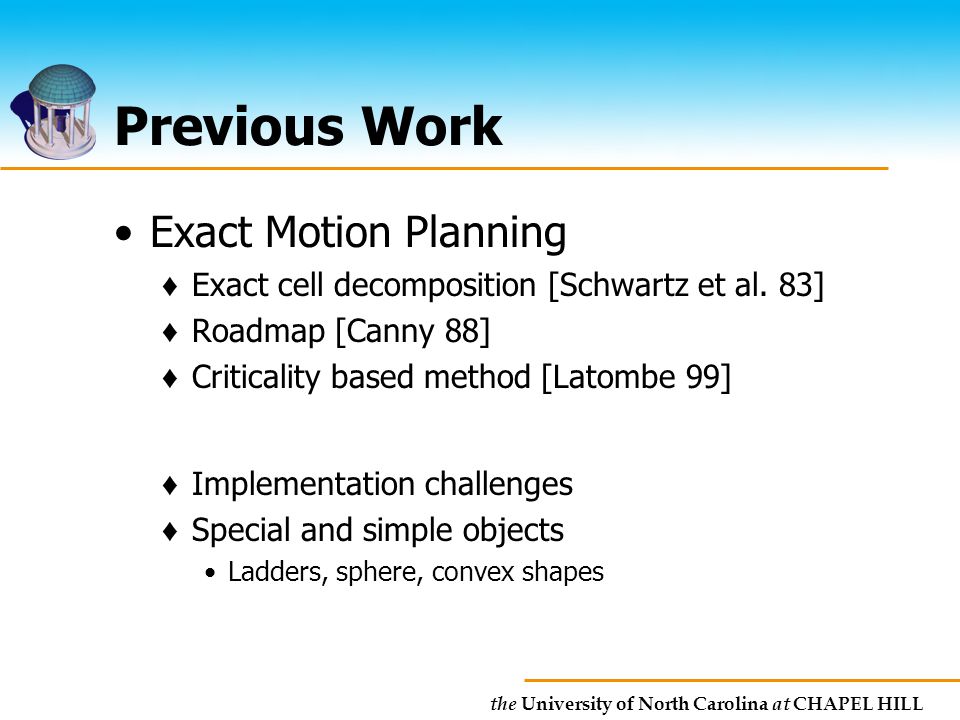 Previous Work

• Exact Motion Planning
♦ Exact cell decomposition [Schwartz et al. 83]
♦ Roadmap [Canny 88]
♦ Criticality based method [Latombe 99]

♦ Implementation challenges
♦ Special and simple objects
• Ladders, sphere, convex shapes

the University of North Carolina at CHAPEL HILL